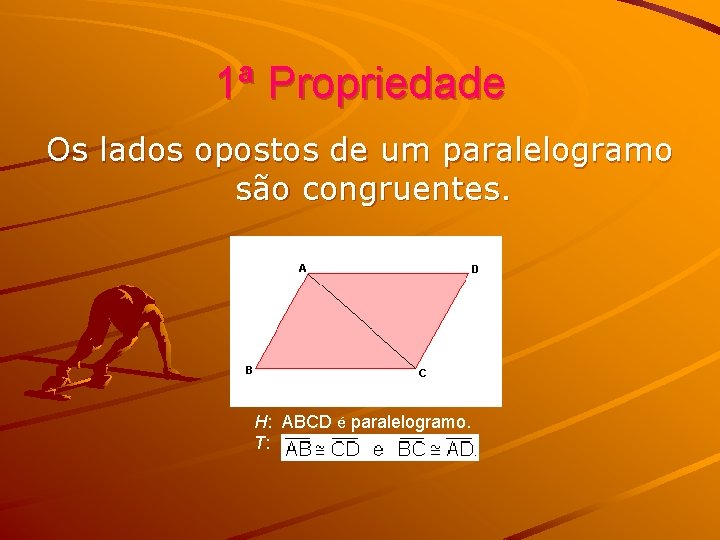 1ª Propriedade

Os lados opostos de um paralelogramo são congruentes.

A D B C

H: ABCD é paralelogramo.
T: $\overline{AB} \cong \overline{CD}$ e $\overline{BC} \cong \overline{AD}$.